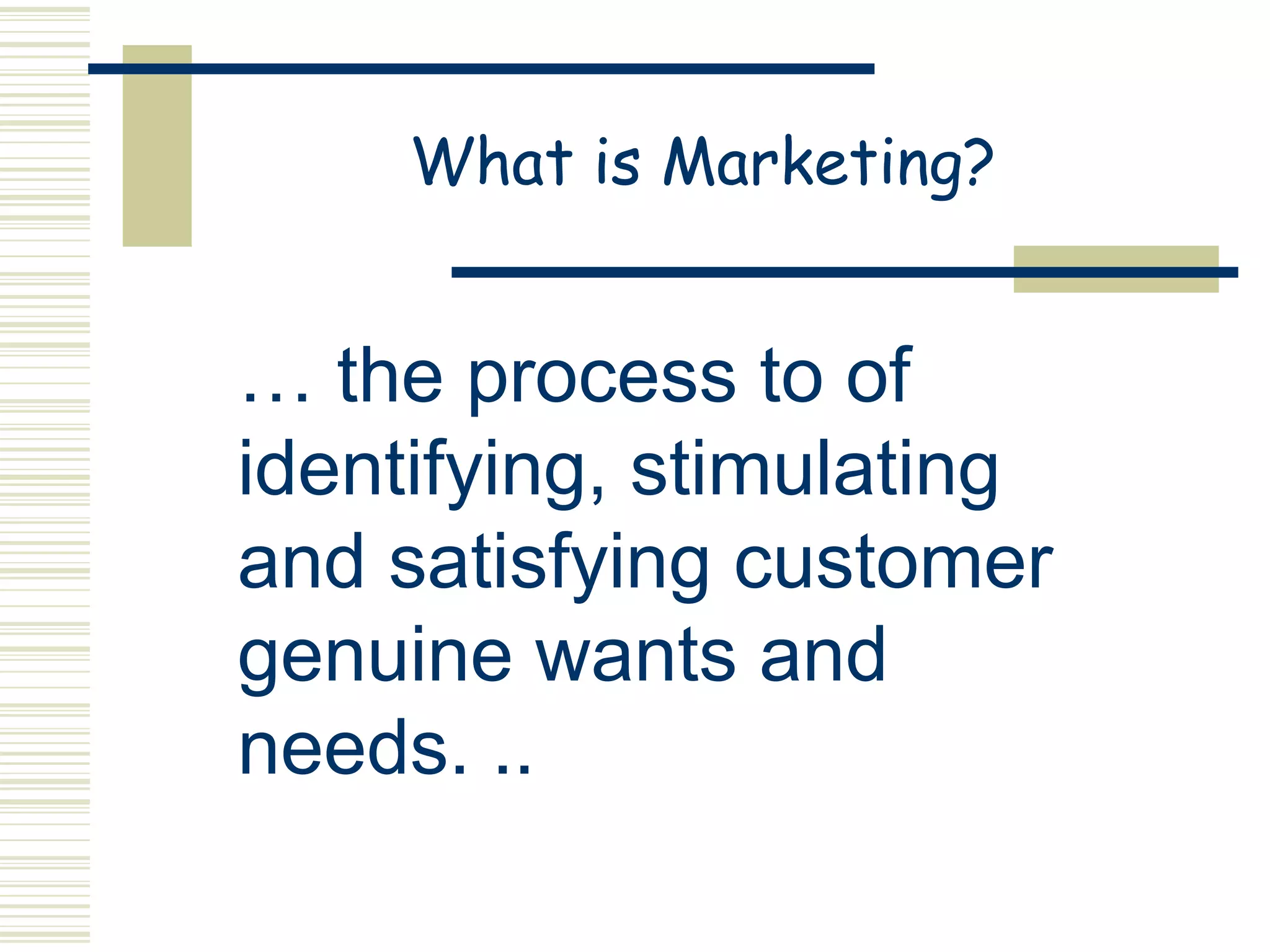 What is Marketing?

… the process to of identifying, stimulating and satisfying customer genuine wants and needs. ..